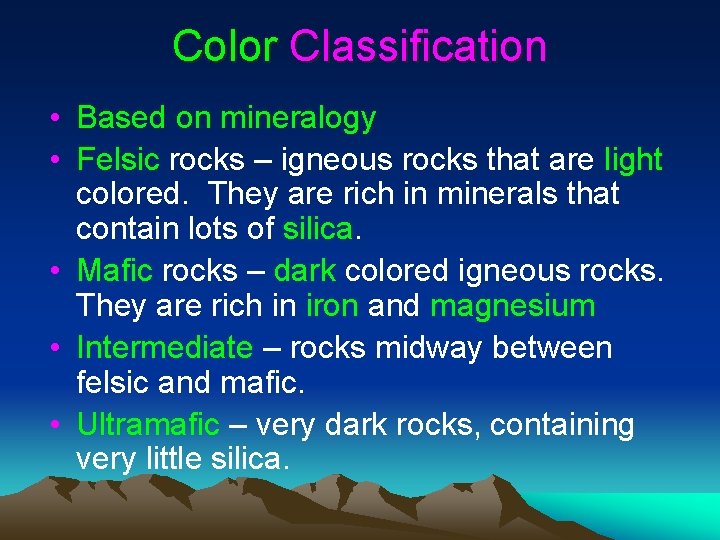 Color Classification

• Based on mineralogy
• Felsic rocks – igneous rocks that are light colored. They are rich in minerals that contain lots of silica.
• Mafic rocks – dark colored igneous rocks. They are rich in iron and magnesium
• Intermediate – rocks midway between felsic and mafic.
• Ultramafic – very dark rocks, containing very little silica.